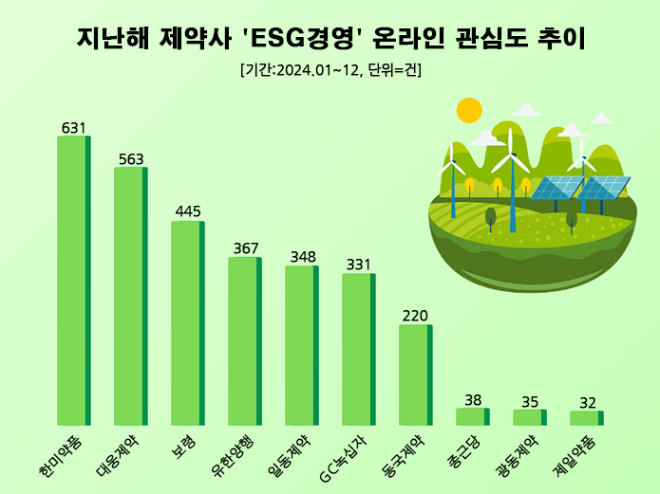 지난해 제약사 'ESG경영' 온라인 관심도 추이

[기간:2024.01~12, 단위=건]

631
563
445
367
348
331
220
38
35
32

한미약품
대웅제약
보령
유한양행
일동제약
GC녹십자
동국제약
종근당
광동제약
제일약품